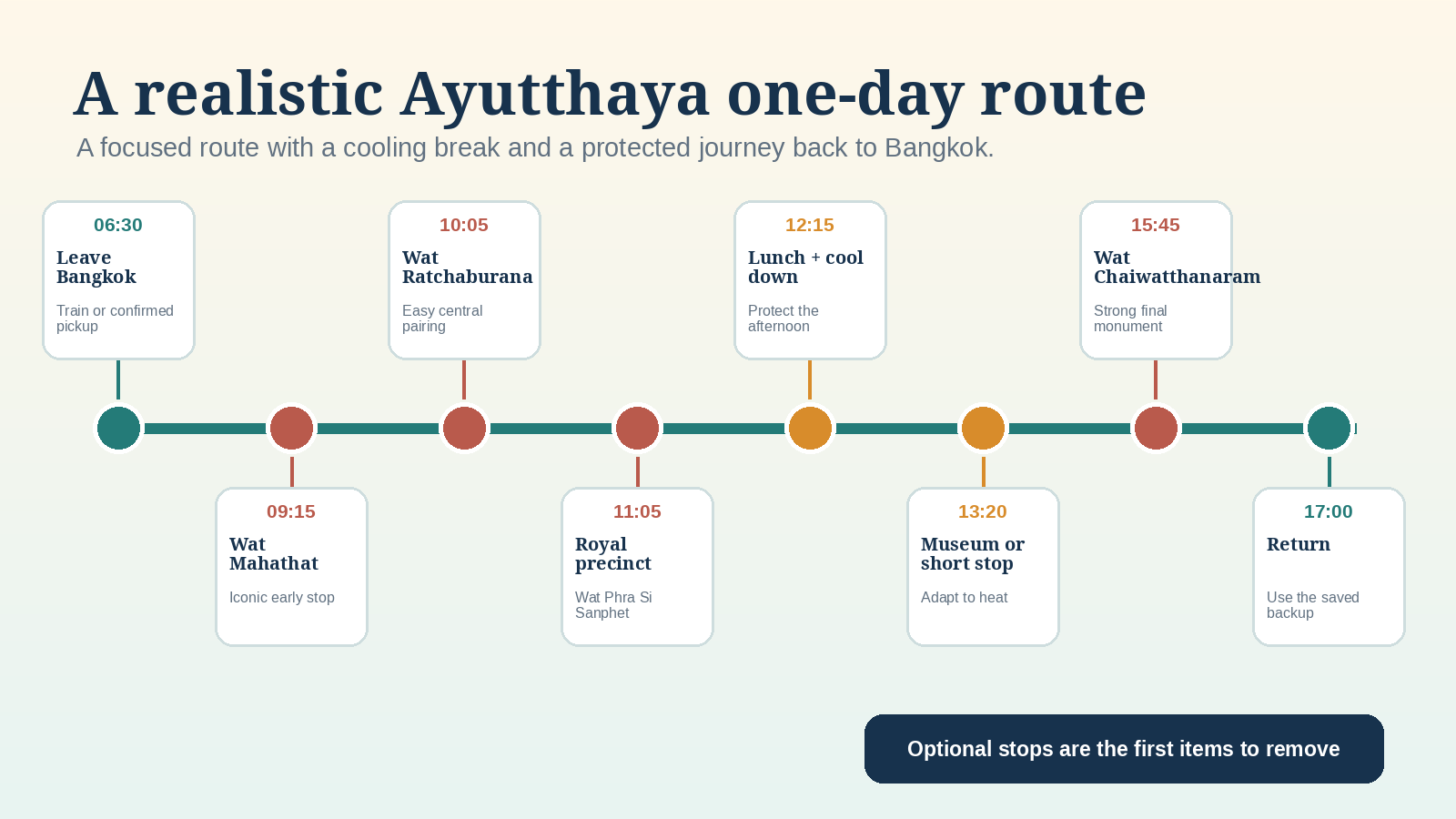 A realistic Ayutthaya one-day route

A focused route with a cooling break and a protected journey back to Bangkok.

06:30
Leave Bangkok
Train or confirmed pickup

09:15
Wat Mahathat
Iconic early stop

10:05
Wat Ratchaburana
Easy central pairing

11:05
Royal precinct
Wat Phra Si Sanphet

12:15
Lunch + cool down
Protect the afternoon

13:20
Museum or short stop
Adapt to heat

15:45
Wat Chaiwatthanaram
Strong final monument

17:00
Return
Use the saved backup

Optional stops are the first items to remove